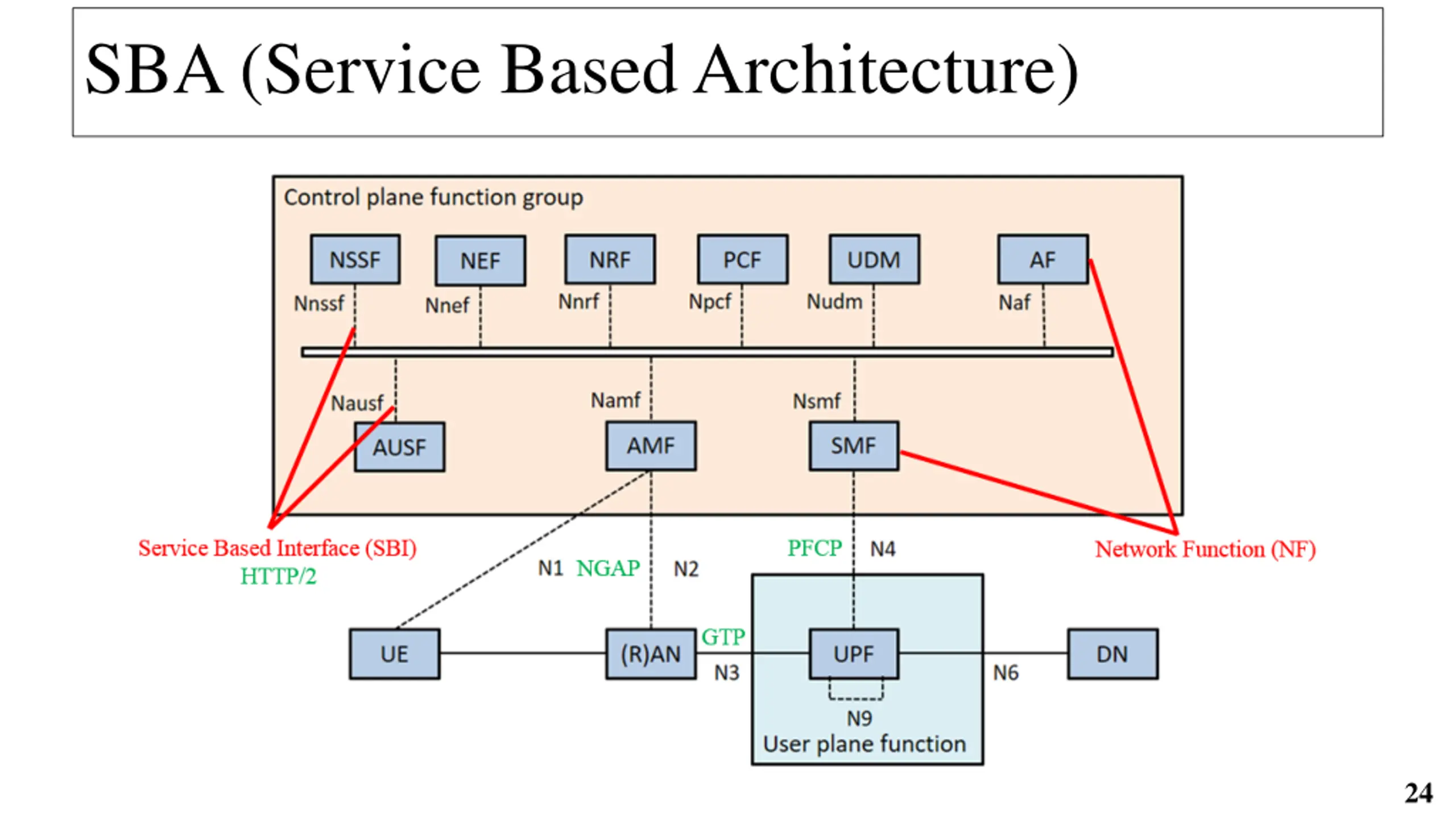 SBA (Service Based Architecture)

Control plane function group

NSSF
NEF
NRF
PCF
UDM
AF

Nnssf
Nnef
Nnrf
Npcf
Nudm
Naf

Nausf
Namf
Nsmf

AUSF
AMF
SMF

Service Based Interface (SBI)
HTTP/2

N1 NGAP
N2

PFCP
N4

Network Function (NF)

UE
(R)AN
GTP
N3
UPF
N6
DN
N9
User plane function

24